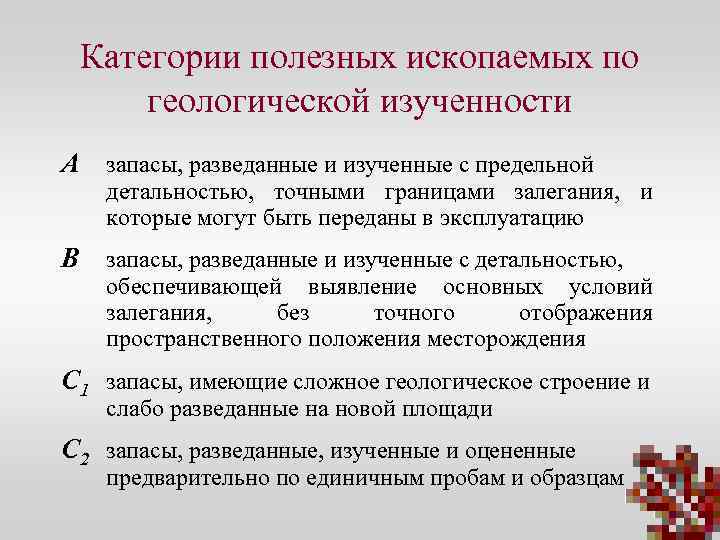 Категории полезных ископаемых по геологической изученности

A запасы, разведанные и изученные с предельной детальностью, точными границами залегания, и которые могут быть переданы в эксплуатацию

B запасы, разведанные и изученные с детальностью, обеспечивающей выявление основных условий залегания, без точного отображения пространственного положения месторождения

$C_1$ запасы, имеющие сложное геологическое строение и слабо разведанные на новой площади

$C_2$ запасы, разведанные, изученные и оцененные предварительно по единичным пробам и образцам